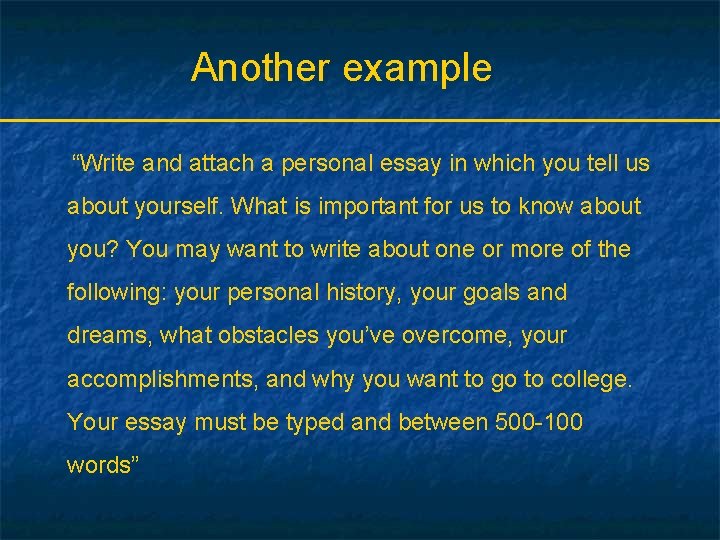 Another example

“Write and attach a personal essay in which you tell us about yourself. What is important for us to know about you? You may want to write about one or more of the following: your personal history, your goals and dreams, what obstacles you’ve overcome, your accomplishments, and why you want to go to college. Your essay must be typed and between 500-100 words”